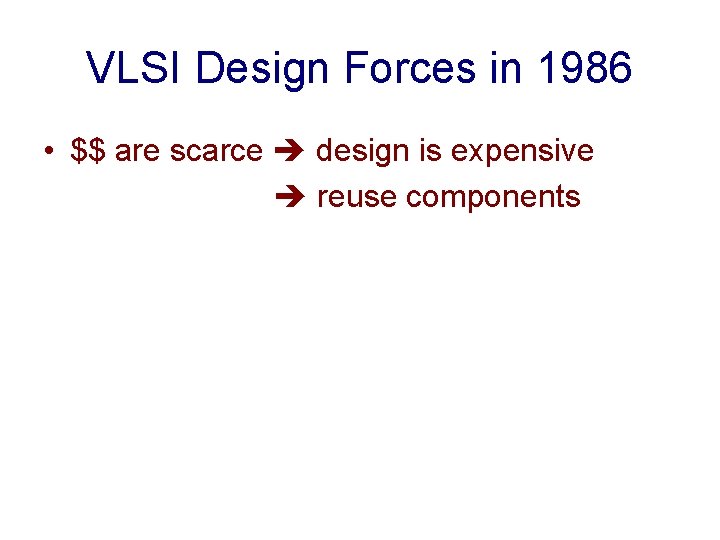 VLSI Design Forces in 1986

• \$\$ are scarce ➔ design is expensive
➔ reuse components